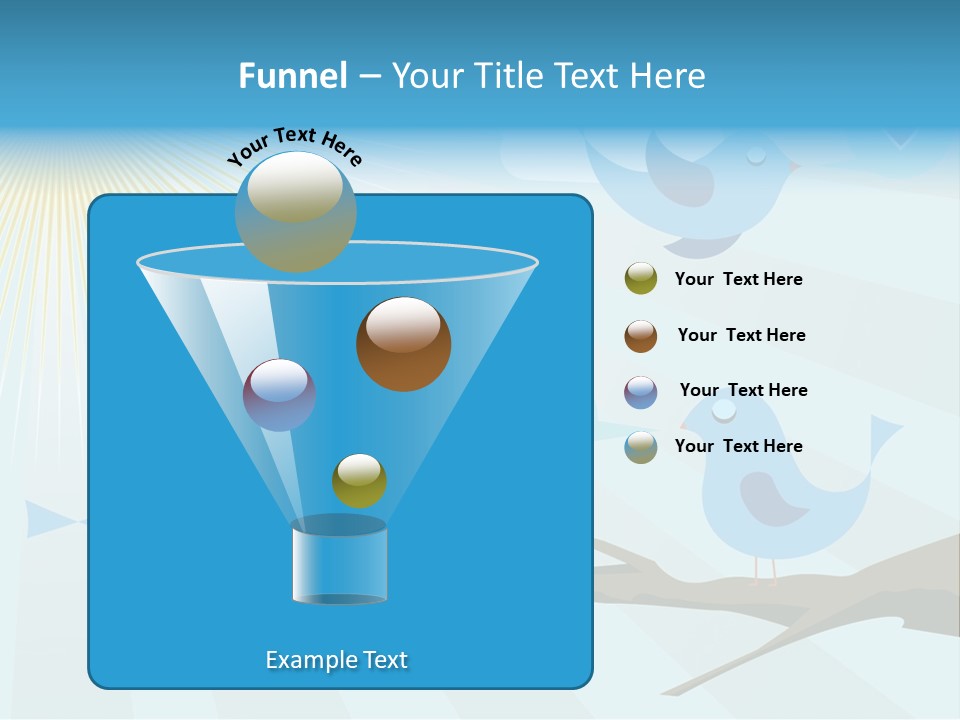 Funnel – Your Title Text Here

Your Text Here

Your Text Here

Your Text Here

Your Text Here

Your Text Here

Example Text